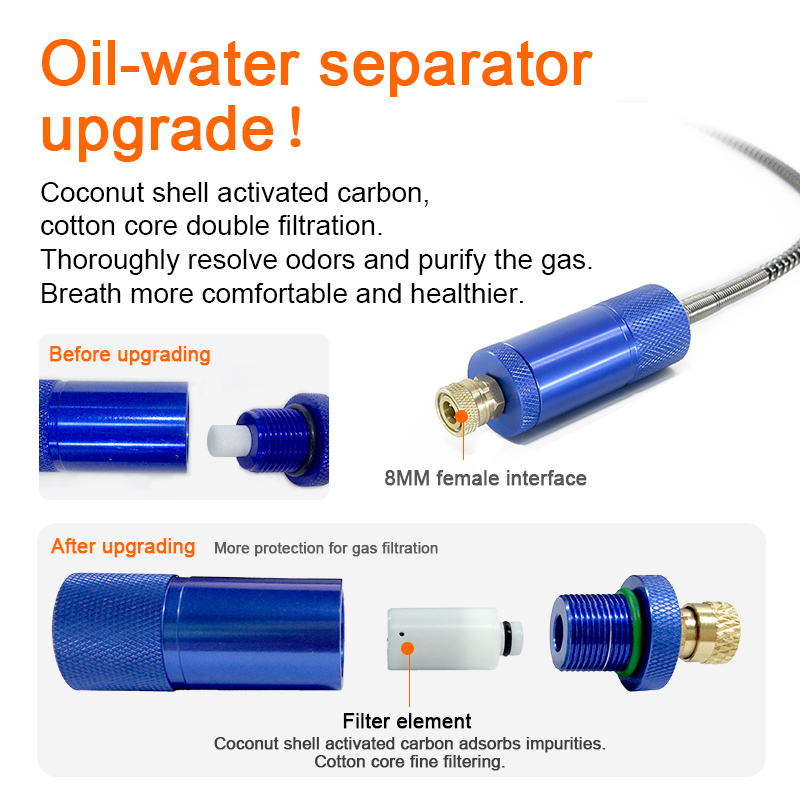 Oil-water separator upgrade！

Coconut shell activated carbon, cotton core double filtration. Thoroughly resolve odors and purify the gas. Breath more comfortable and healthier.

Before upgrading

8MM female interface

After upgrading More protection for gas filtration

Filter element
Coconut shell activated carbon adsorbs impurities.
Cotton core fine filtering.